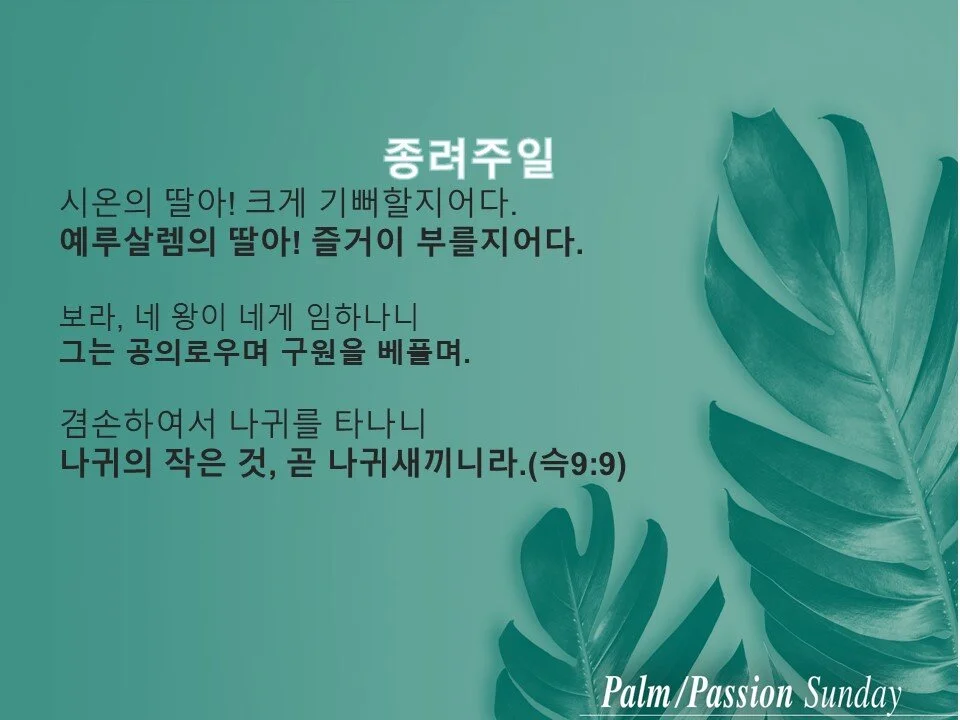 종려주일

시온의 딸아! 크게 기뻐할지어다.
예루살렘의 딸아! 즐거이 부를지어다.

보라, 네 왕이 네게 임하나니
그는 공의로우며 구원을 베풀며.

겸손하여서 나귀를 타나니
나귀의 작은 것, 곧 나귀새끼니라.(슥9:9)

Palm/Passion Sunday